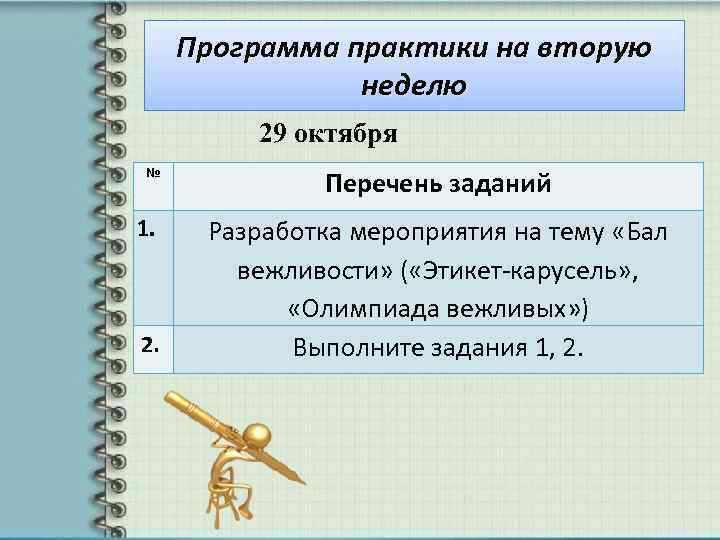 Программа практики на вторую неделю

29 октября

| № | Перечень заданий |
|---|---|
| 1. | Разработка мероприятия на тему «Бал вежливости» («Этикет-карусель», «Олимпиада вежливых») |
| 2. | Выполните задания 1, 2. |